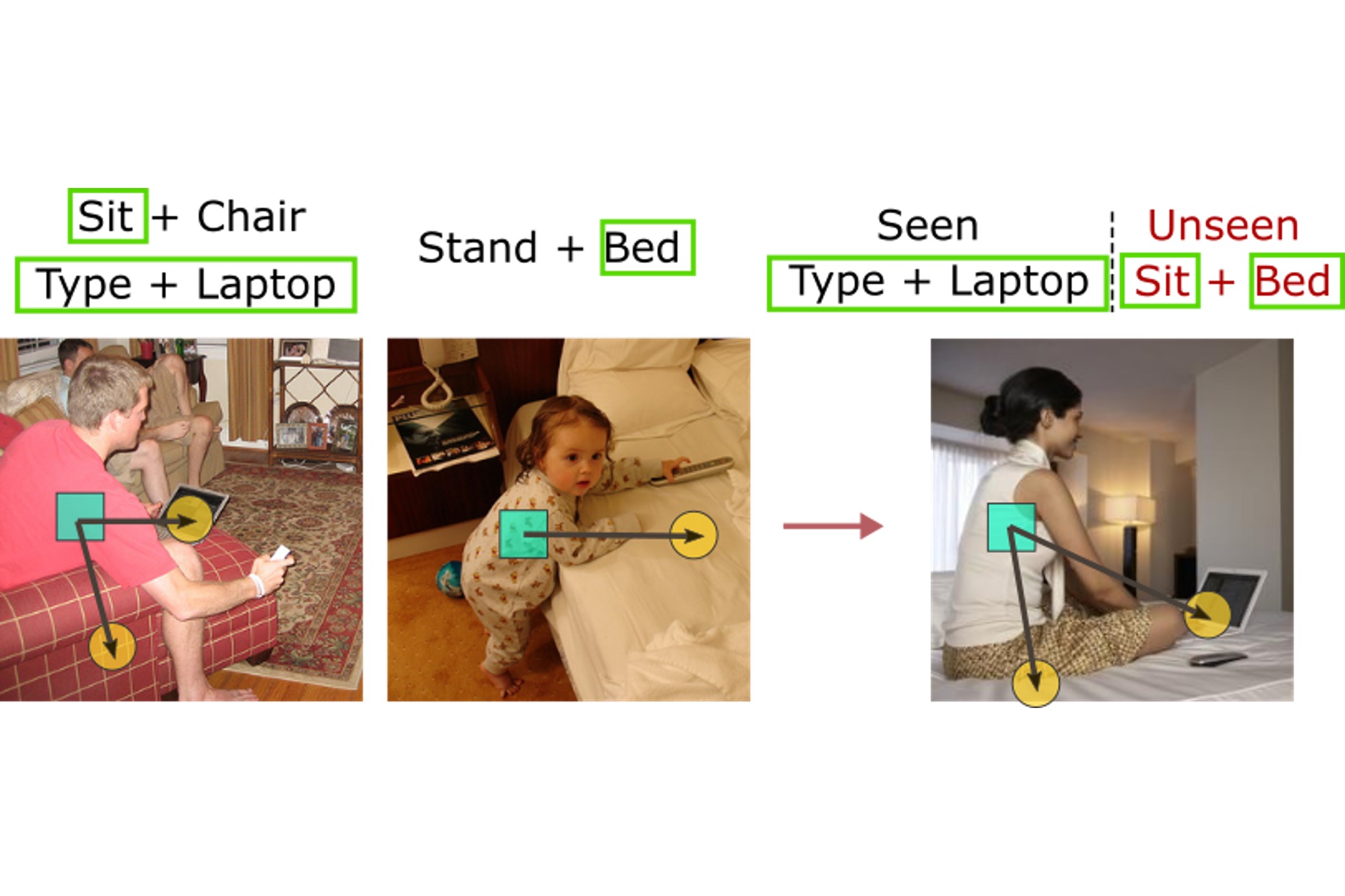 Sit + Chair
Type + Laptop

Stand + Bed

Seen
Type + Laptop

Unseen
Sit + Bed